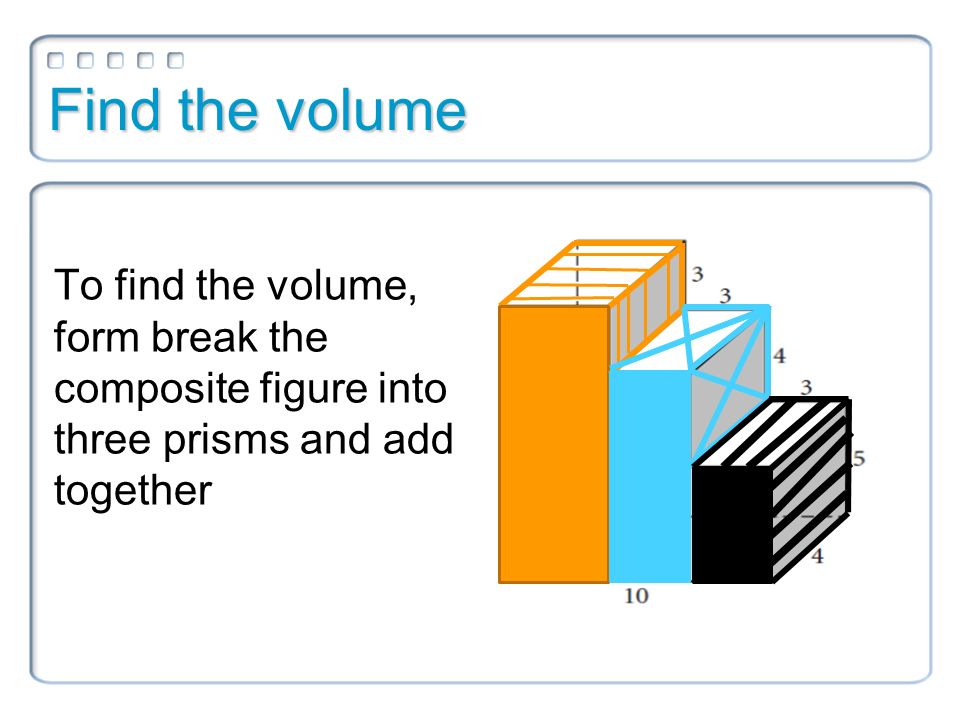 Find the volume

To find the volume, form break the composite figure into three prisms and add together

3
3
4
3
5
4
10